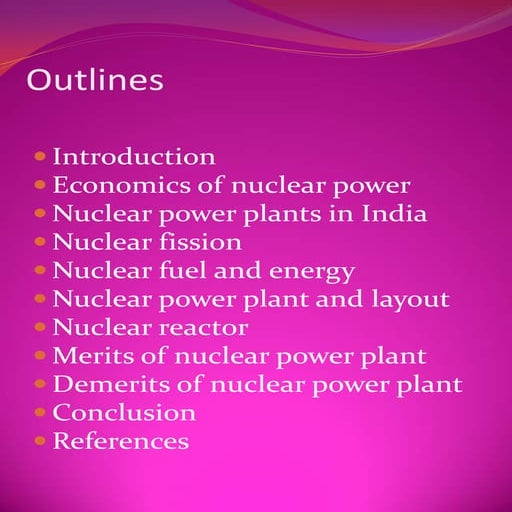 Outlines

- Introduction
- Economics of nuclear power
- Nuclear power plants in India
- Nuclear fission
- Nuclear fuel and energy
- Nuclear power plant and layout
- Nuclear reactor
- Merits of nuclear power plant
- Demerits of nuclear power plant
- Conclusion
- References